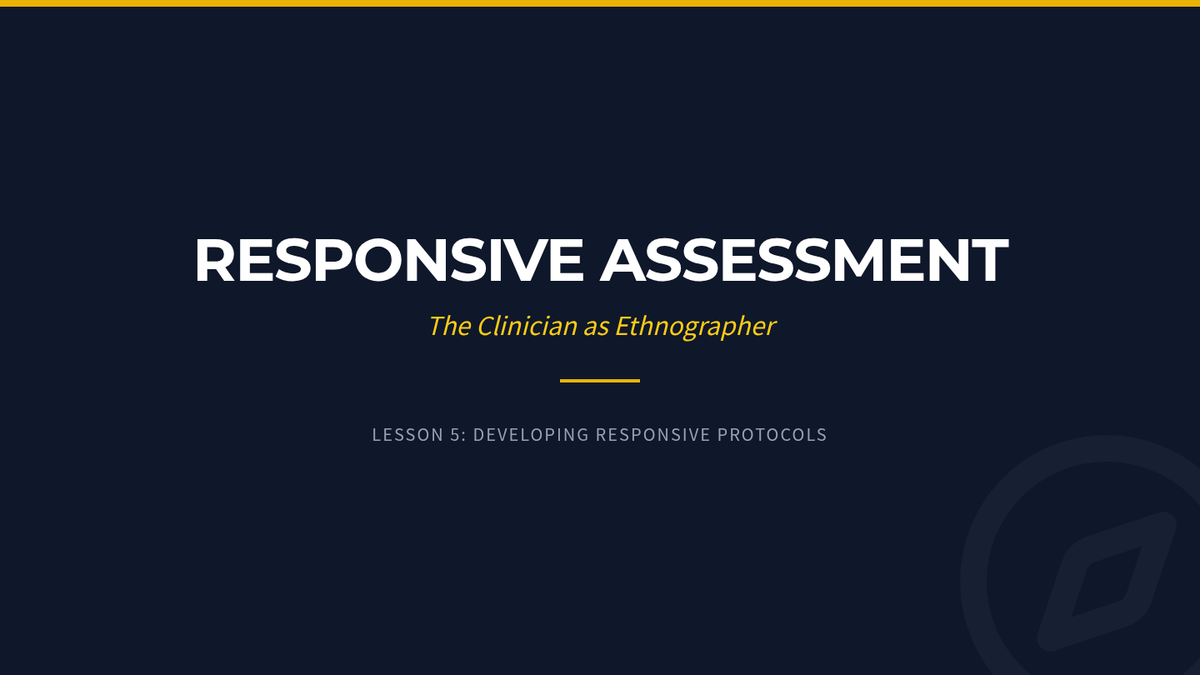 RESPONSIVE ASSESSMENT

The Clinician as Ethnographer

LESSON 5: DEVELOPING RESPONSIVE PROTOCOLS